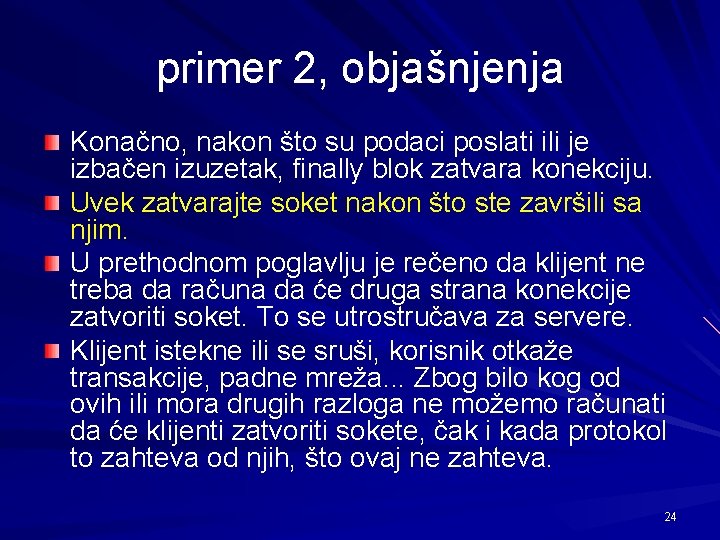 primer 2, objašnjenja

Konačno, nakon što su podaci poslati ili je izbačen izuzetak, finally blok zatvara konekciju.

Uvek zatvarajte soket nakon što ste završili sa njim.

U prethodnom poglavlju je rečeno da klijent ne treba da računa da će druga strana konekcije zatvoriti soket. To se utrostručava za servere.

Klijent istekne ili se sruši, korisnik otkaže transakcije, padne mreža... Zbog bilo kog od ovih ili mora drugih razloga ne možemo računati da će klijenti zatvoriti sokete, čak i kada protokol to zahteva od njih, što ovaj ne zahteva.

24